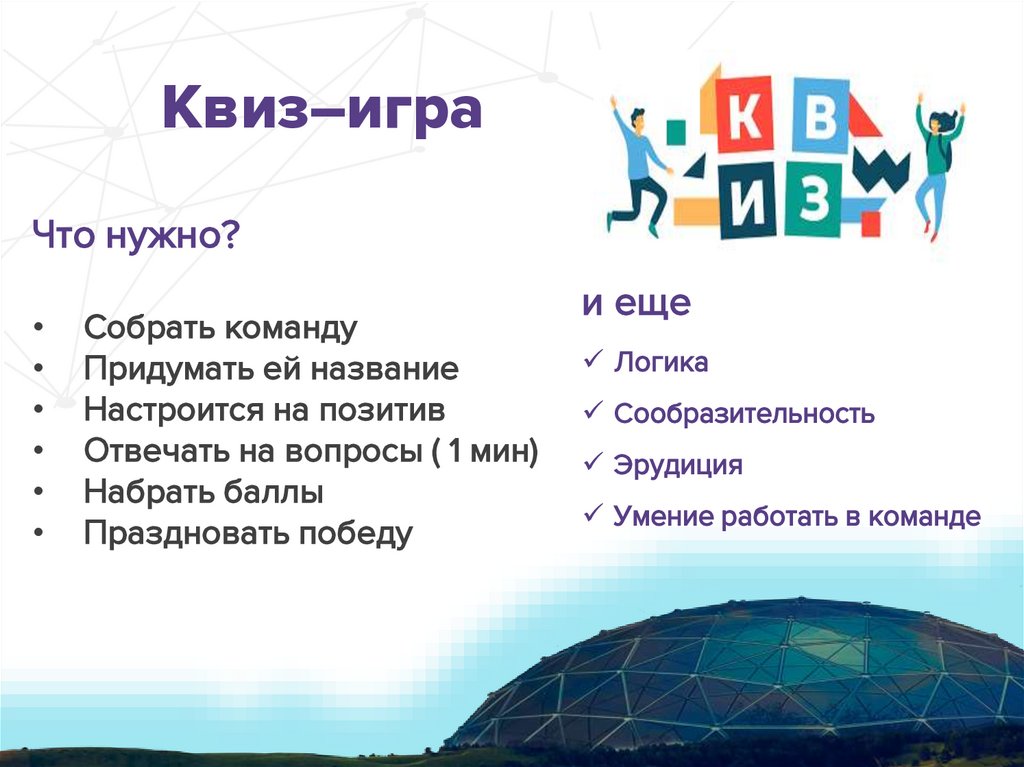 Квиз–игра

К В
И З

Что нужно?

• Собрать команду
• Придумать ей название
• Настроится на позитив
• Отвечать на вопросы ( 1 мин)
• Набрать баллы
• Праздновать победу

и еще

✓ Логика
✓ Сообразительность
✓ Эрудиция
✓ Умение работать в команде